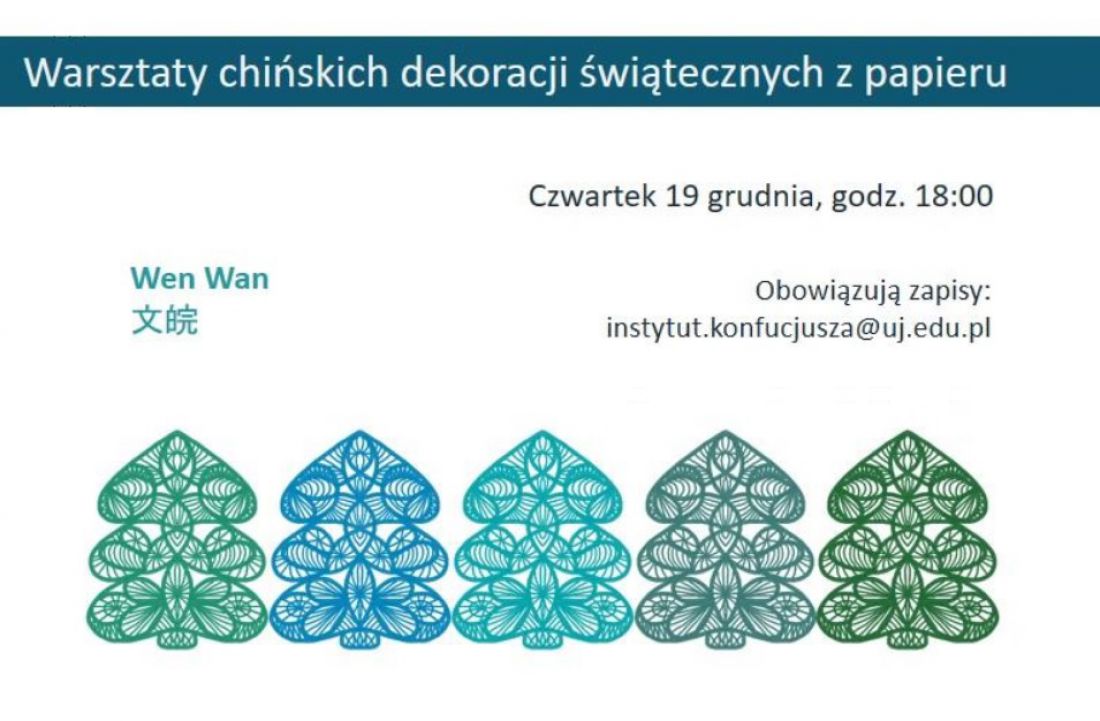 Warsztaty chińskich dekoracji świątecznych z papieru

Czwartek 19 grudnia, godz. 18:00

Wen Wan
文皖

Obowiązują zapisy:
instytut.konfucjusza@uj.edu.pl